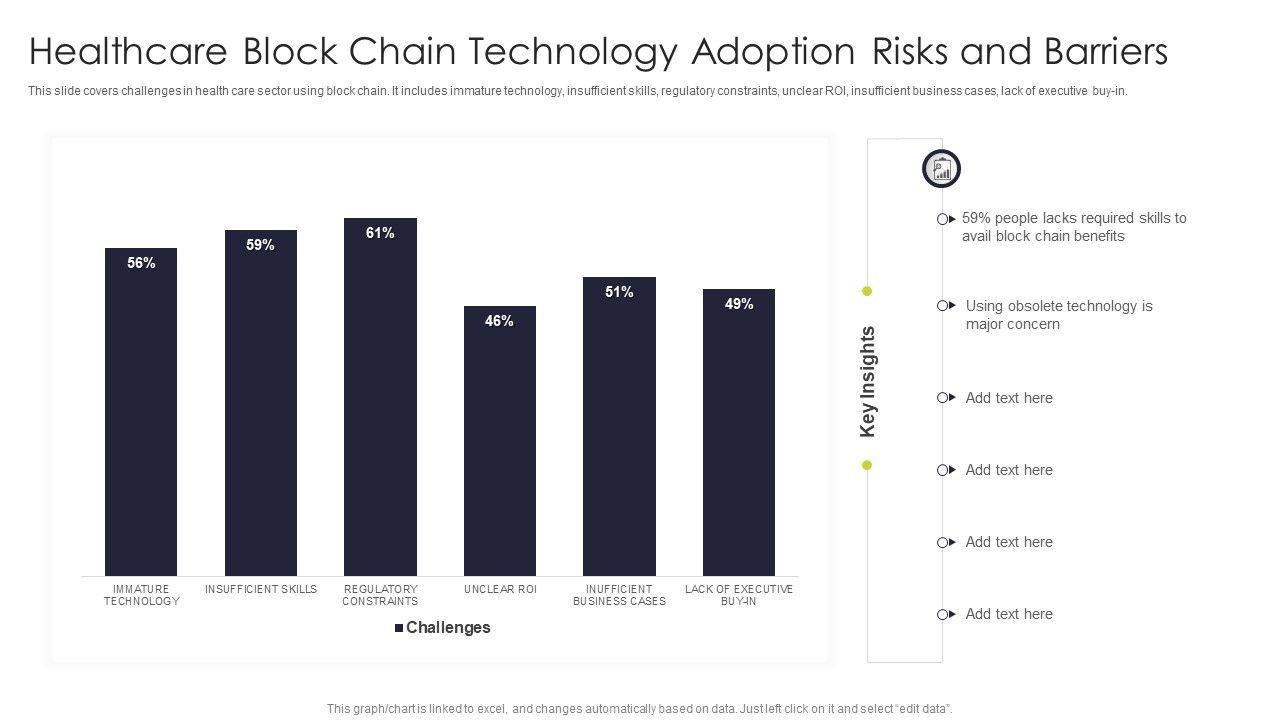 Healthcare Block Chain Technology Adoption Risks and Barriers

This slide covers challenges in health care sector using block chain. It includes immature technology, insufficient skills, regulatory constraints, unclear ROI, insufficient business cases, lack of executive buy-in.

56%
59%
61%
46%
51%
49%

IMMATURE TECHNOLOGY
INSUFFICIENT SKILLS
REGULATORY CONSTRAINTS
UNCLEAR ROI
INUFFICIENT BUSINESS CASES
LACK OF EXECUTIVE BUY-IN

Challenges

Key Insights

59% people lacks required skills to avail block chain benefits

Using obsolete technology is major concern

Add text here

Add text here

Add text here

Add text here

This graph/chart is linked to excel, and changes automatically based on data. Just left click on it and select "edit data".